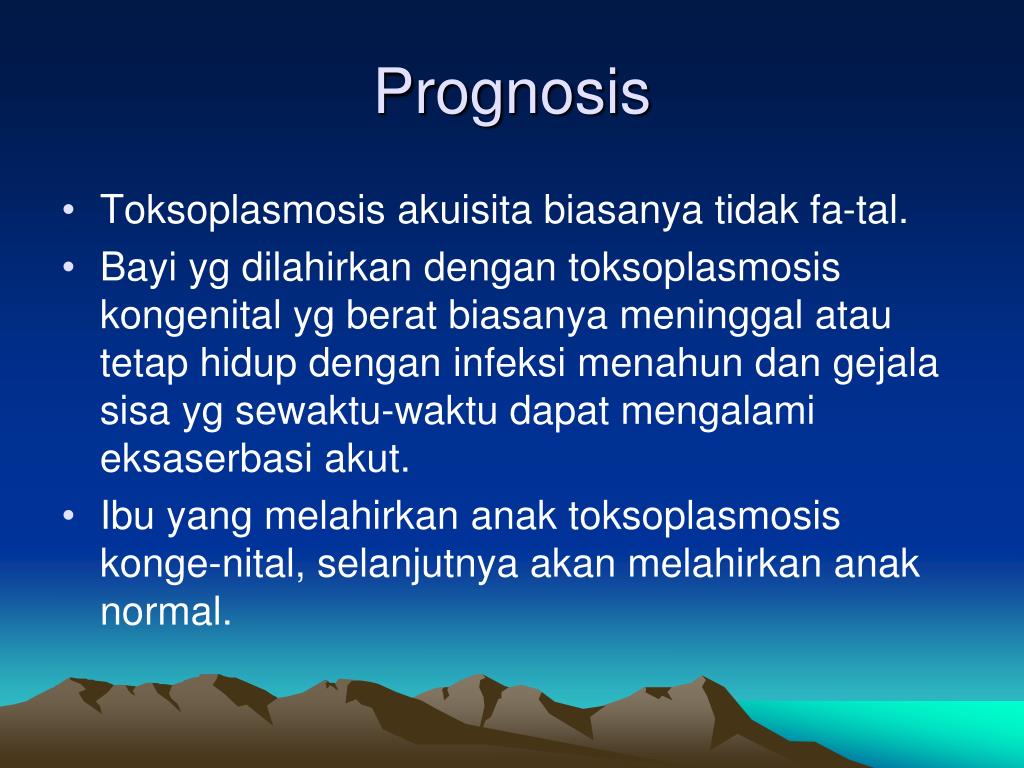 Prognosis

• Toksoplasmosis akuisita biasanya tidak fa-tal.
• Bayi yg dilahirkan dengan toksoplasmosis kongenital yg berat biasanya meninggal atau tetap hidup dengan infeksi menahun dan gejala sisa yg sewaktu-waktu dapat mengalami eksaserbasi akut.
• Ibu yang melahirkan anak toksoplasmosis konge-nital, selanjutnya akan melahirkan anak normal.